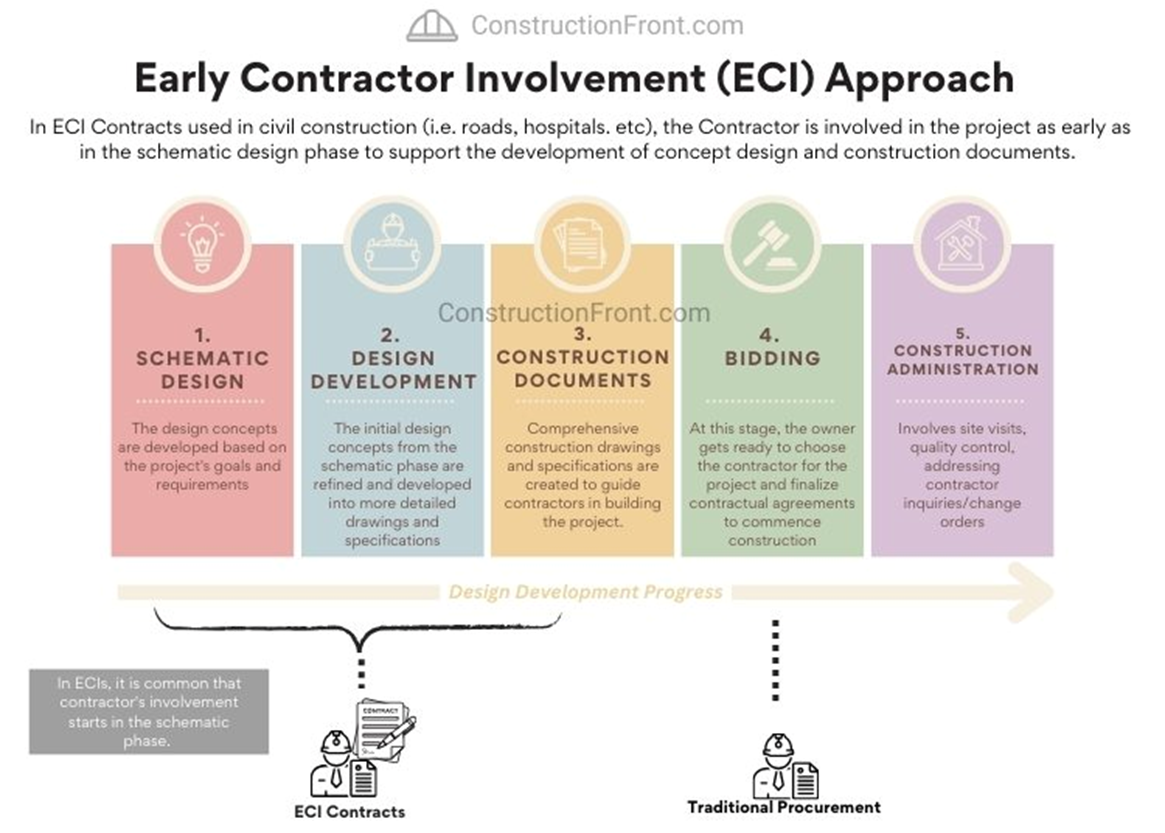 ConstructionFront.com

Early Contractor Involvement (ECI) Approach

In ECI Contracts used in civil construction (i.e. roads, hospitals. etc), the Contractor is involved in the project as early as in the schematic design phase to support the development of concept design and construction documents.

ConstructionFront.com

1. SCHEMATIC DESIGN

The design concepts are developed based on the project's goals and requirements

2. DESIGN DEVELOPMENT

The initial design concepts from the schematic phase are refined and developed into more detailed drawings and specifications

3. CONSTRUCTION DOCUMENTS

Comprehensive construction drawings and specifications are created to guide contractors in building the project.

4. BIDDING

At this stage, the owner gets ready to choose the contractor for the project and finalize contractual agreements to commence construction

5. CONSTRUCTION ADMINISTRATION

Involves site visits, quality control, addressing contractor inquiries/change orders

Design Development Progress

In ECIs, it is common that contractor's involvement starts in the schematic phase.

CONTRACT

ECI Contracts

Traditional Procurement